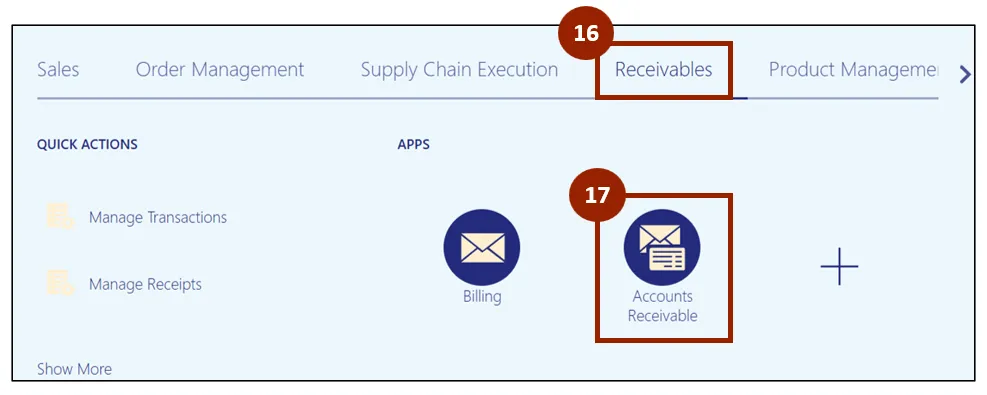 16

Sales Order Management Supply Chain Execution Receivables Product Manageme

QUICK ACTIONS

Manage Transactions

Manage Receipts

Show More

APPS

17

Billing

Accounts Receivable